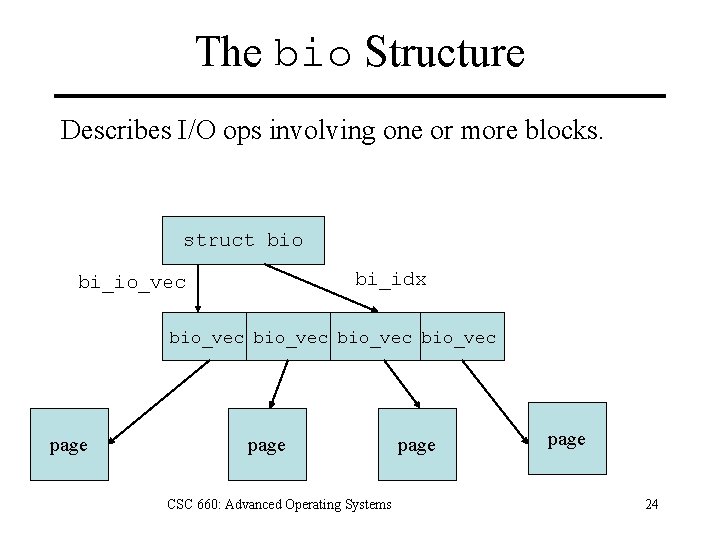 The bio Structure

Describes I/O ops involving one or more blocks.

struct bio

bi_io_vec

bi_idx

bio_vec bio_vec bio_vec bio_vec

page

page

page

page

CSC 660: Advanced Operating Systems

24